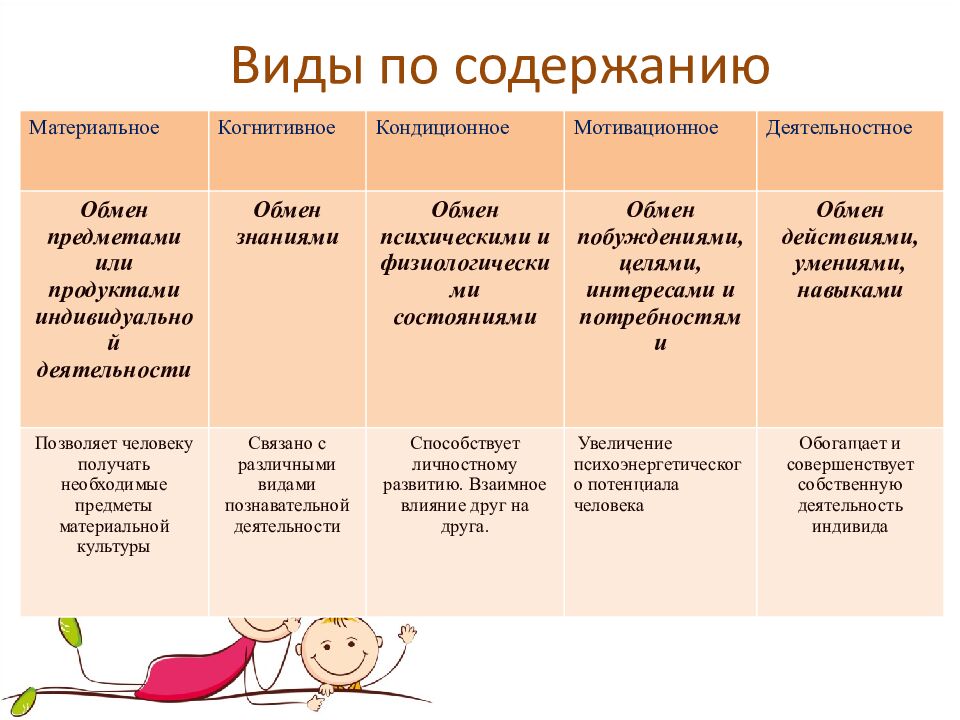 Виды по содержанию

| Материальное | Когнитивное | Кондиционное | Мотивационное | Деятельностное |
|---|---|---|---|---|
| Обмен предметами или продуктами индивидуальной деятельности | Обмен знаниями | Обмен психическими и физиологическими состояниями | Обмен побуждениями, целями, интересами и потребностями | Обмен действиями, умениями, навыками |
| Позволяет человеку получать необходимые предметы материальной культуры | Связано с различными видами познавательной деятельности | Способствует личностному развитию. Взаимное влияние друг на друга. | Увеличение психоэнергетического потенциала человека | Обогащает и совершенствует собственную деятельность индивида |